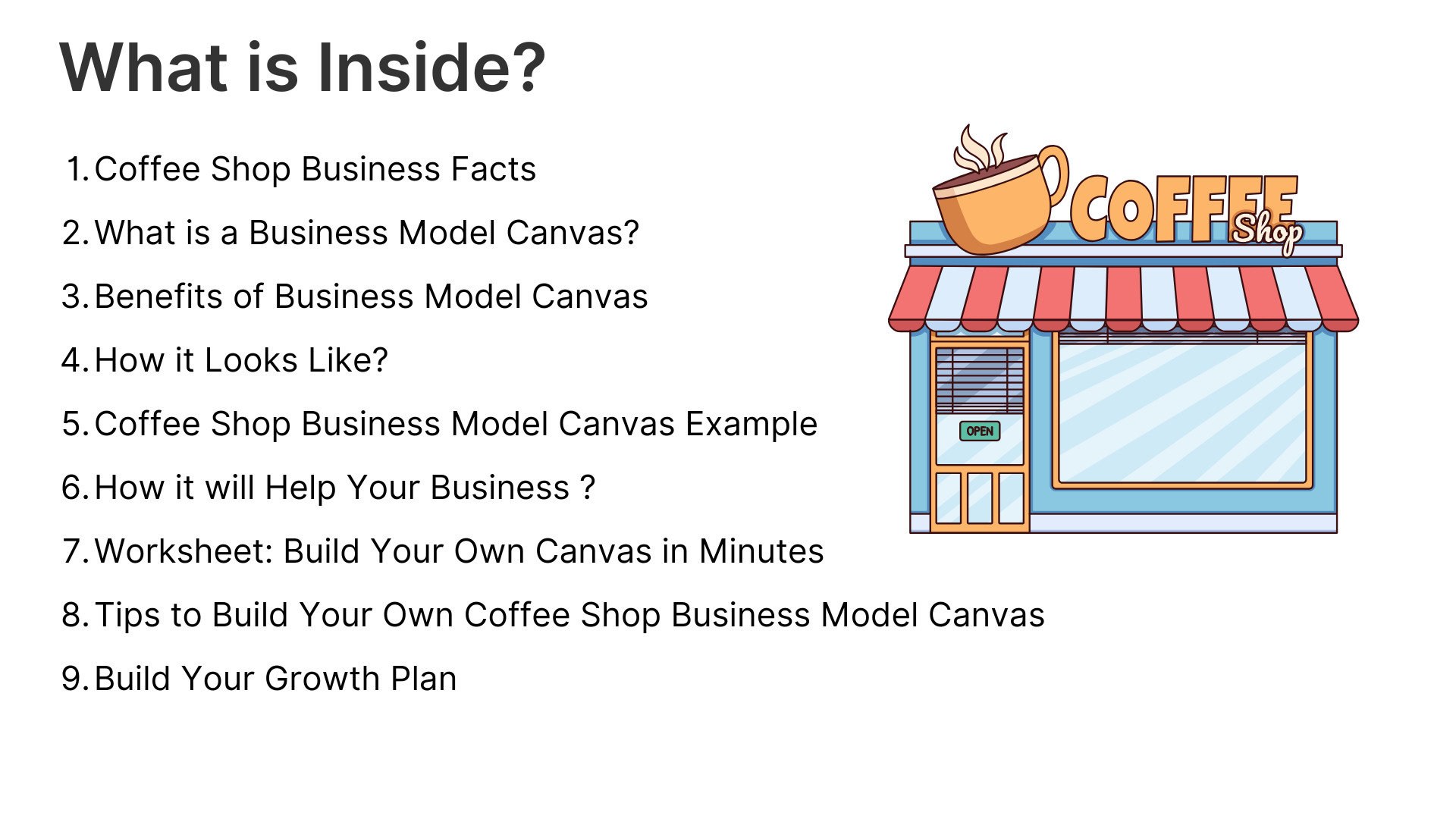 What is Inside?

1. Coffee Shop Business Facts
2. What is a Business Model Canvas?
3. Benefits of Business Model Canvas
4. How it Looks Like?
5. Coffee Shop Business Model Canvas Example
6. How it will Help Your Business ?
7. Worksheet: Build Your Own Canvas in Minutes
8. Tips to Build Your Own Coffee Shop Business Model Canvas
9. Build Your Growth Plan

COFFEE Shop

OPEN